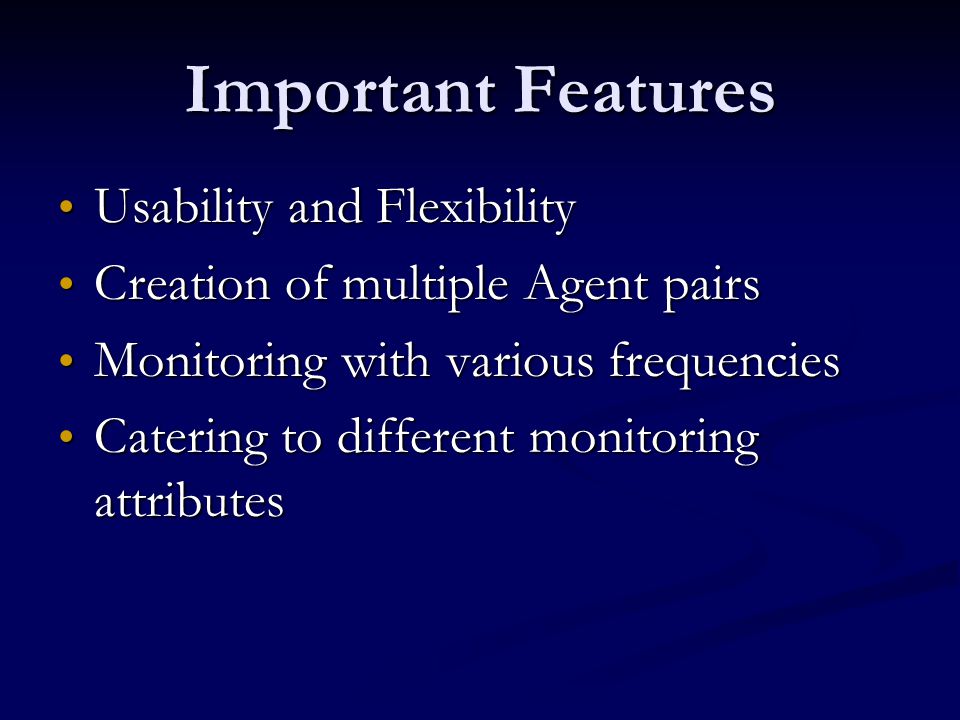 Important Features

• Usability and Flexibility
• Creation of multiple Agent pairs
• Monitoring with various frequencies
• Catering to different monitoring attributes